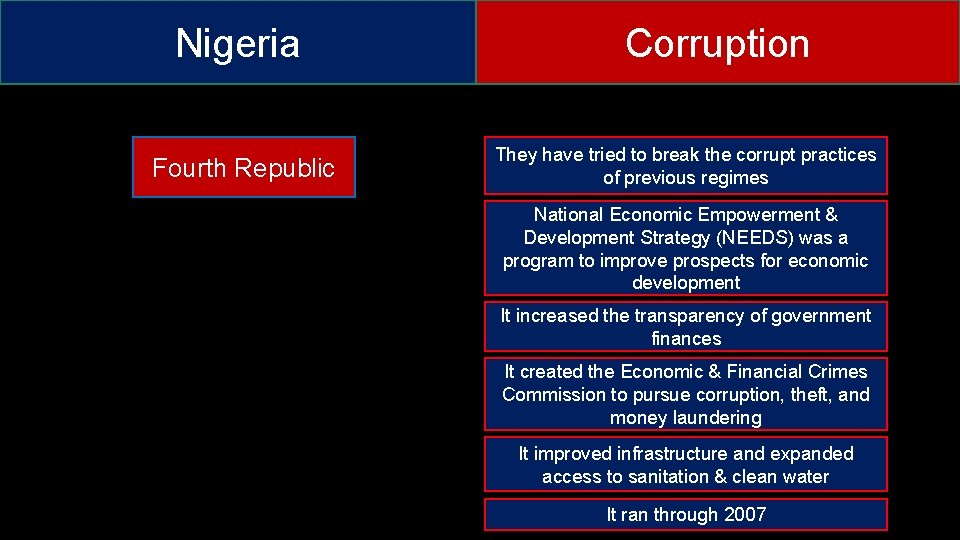 Nigeria

Corruption

Fourth Republic

They have tried to break the corrupt practices of previous regimes

National Economic Empowerment & Development Strategy (NEEDS) was a program to improve prospects for economic development

It increased the transparency of government finances

It created the Economic & Financial Crimes Commission to pursue corruption, theft, and money laundering

It improved infrastructure and expanded access to sanitation & clean water

It ran through 2007